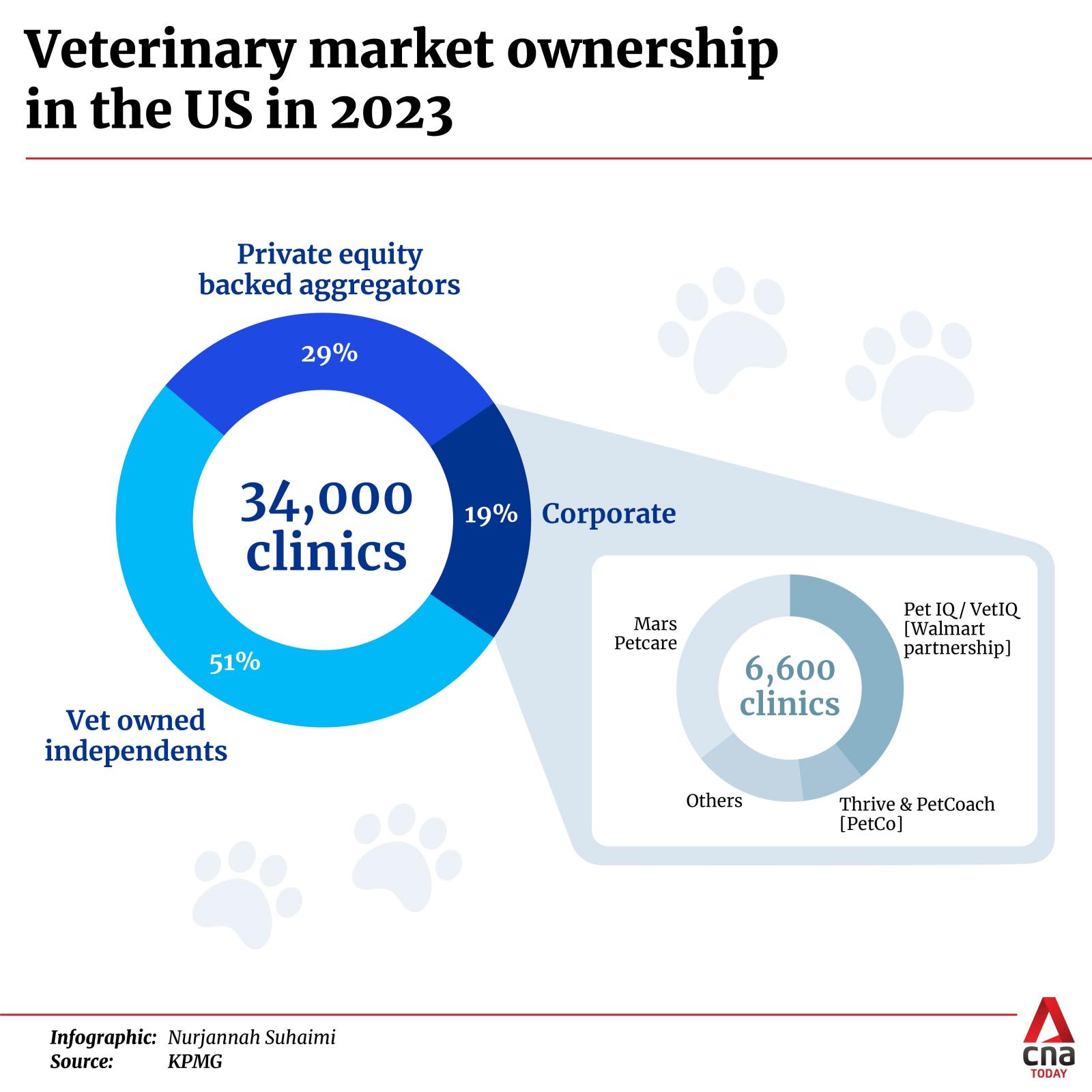 Veterinary market ownership in the US in 2023

Private equity backed aggregators

29%

34,000 clinics

19%

Corporate

51%

Vet owned independents

Mars Petcare

6,600 clinics

Pet IQ / VetIQ [Walmart partnership]

Others

Thrive & PetCoach [PetCo]

Infographic: Nurjannah Suhaimi
Source: KPMG

cna TODAY